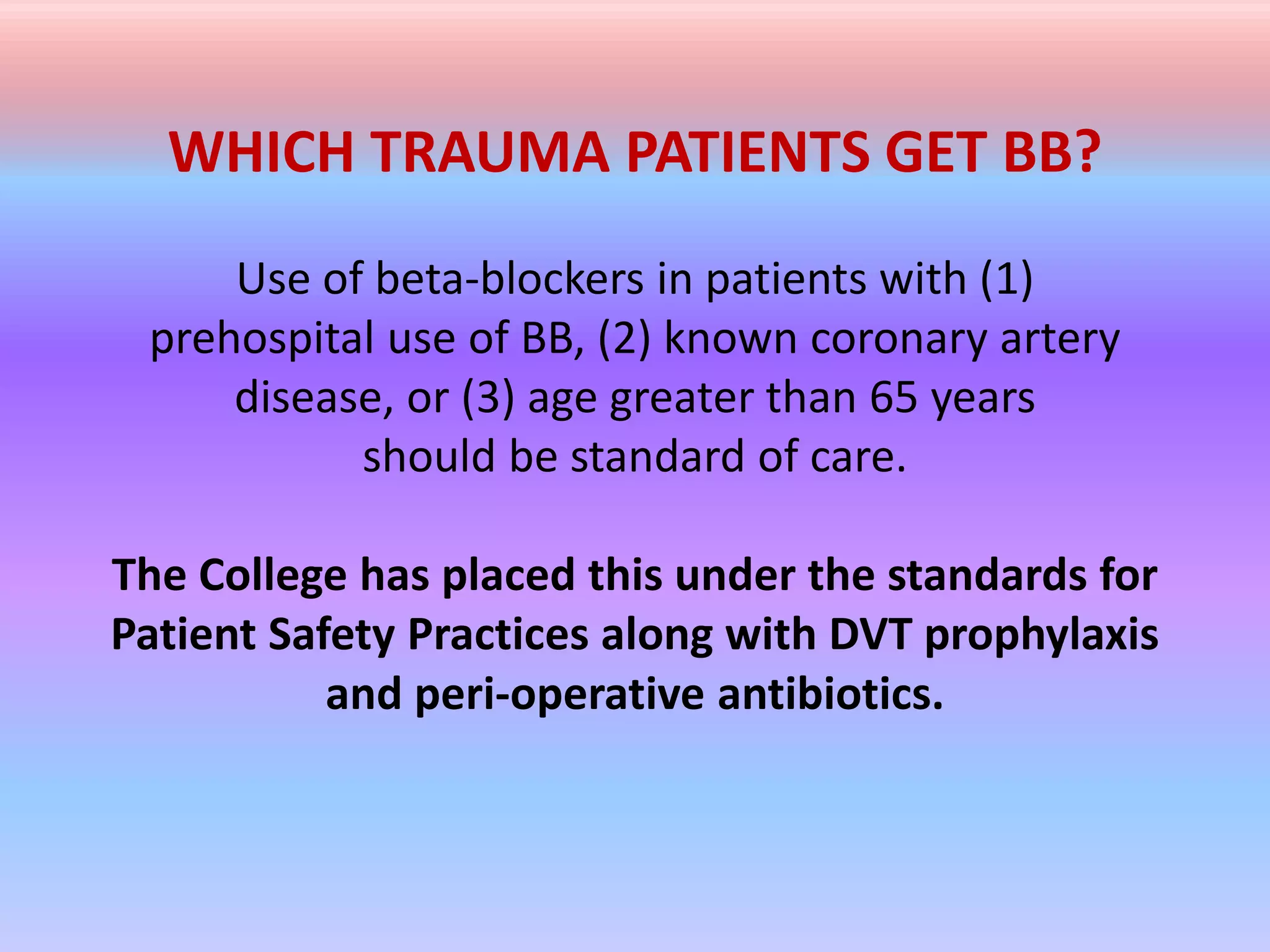 WHICH TRAUMA PATIENTS GET BB?

Use of beta-blockers in patients with (1) prehospital use of BB, (2) known coronary artery disease, or (3) age greater than 65 years should be standard of care.

The College has placed this under the standards for Patient Safety Practices along with DVT prophylaxis and peri-operative antibiotics.